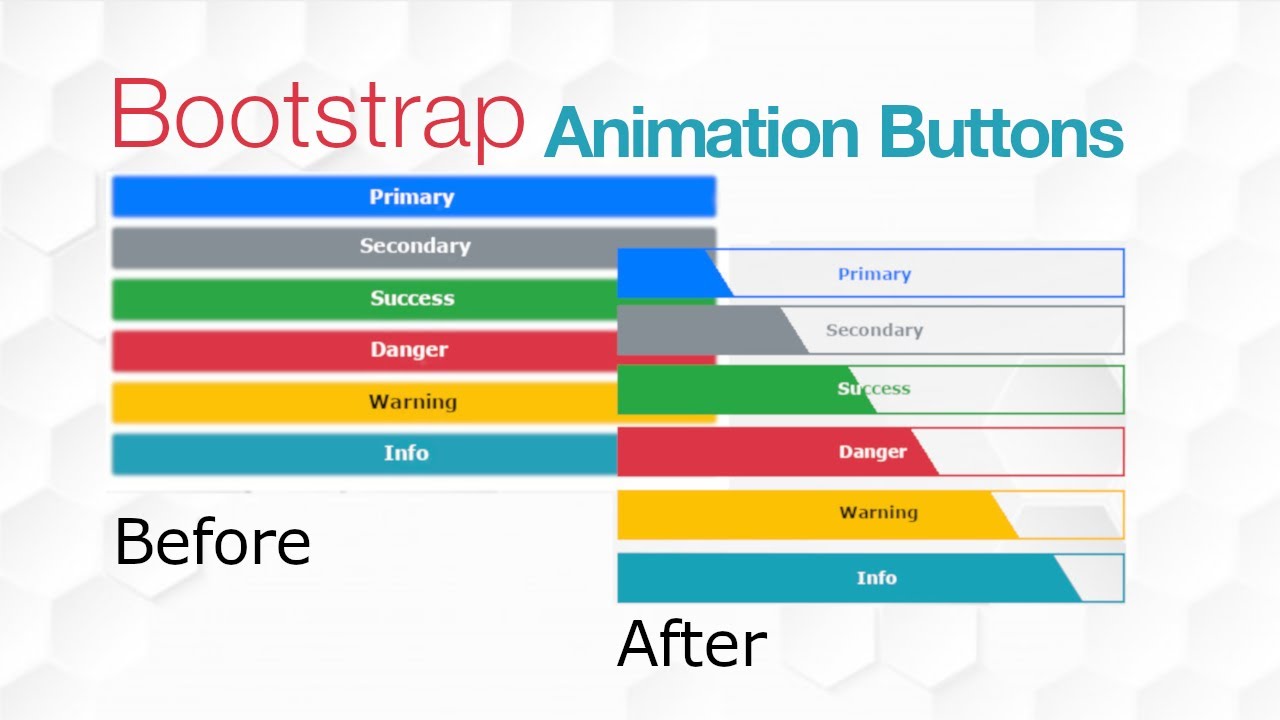 Bootstrap Animation Buttons

Primary
Secondary
Success
Danger
Warning
Info

Before

Primary
Secondary
Success
Danger
Warning
Info

After